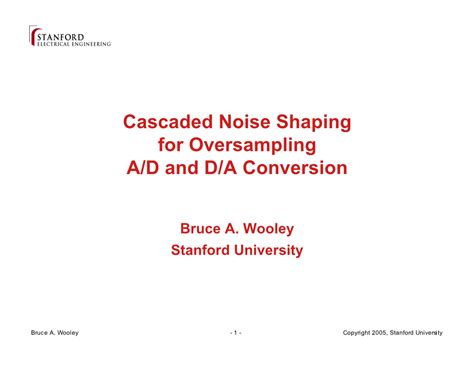 STANFORD
ELECTRICAL ENGINEERING

Cascaded Noise Shaping for Oversampling A/D and D/A Conversion

Bruce A. Wooley
Stanford University

Bruce A. Wooley

- 1 -

Copyright 2005, Stanford University